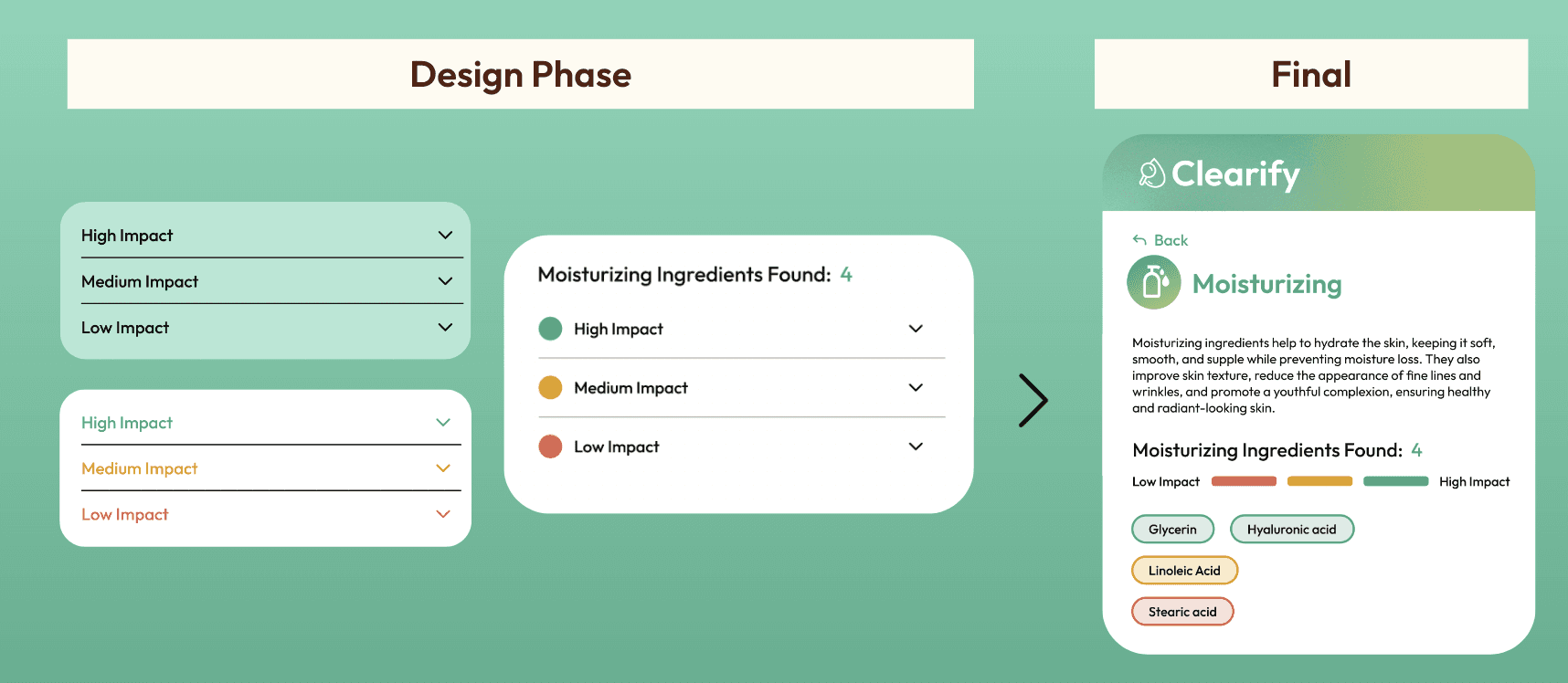 Design Phase

High Impact
Medium Impact
Low Impact

High Impact
Medium Impact
Low Impact

Moisturizing Ingredients Found: 4

High Impact
Medium Impact
Low Impact

Final

Clearify

Back

Moisturizing

Moisturizing ingredients help to hydrate the skin, keeping it soft, smooth, and supple while preventing moisture loss. They also improve skin texture, reduce the appearance of fine lines and wrinkles, and promote a youthful complexion, ensuring healthy and radiant-looking skin.

Moisturizing Ingredients Found: 4

Low Impact High Impact

Glycerin
Hyaluronic acid
Linoleic Acid
Stearic acid